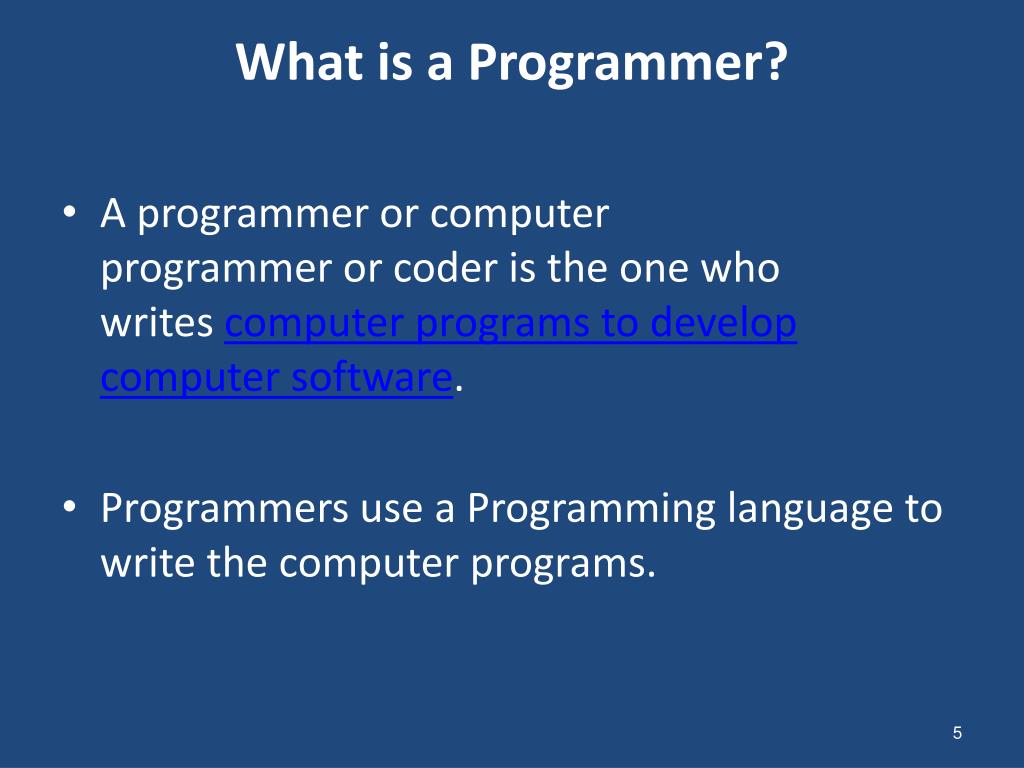 What is a Programmer?

• A programmer or computer programmer or coder is the one who writes computer programs to develop computer software.

• Programmers use a Programming language to write the computer programs.

5